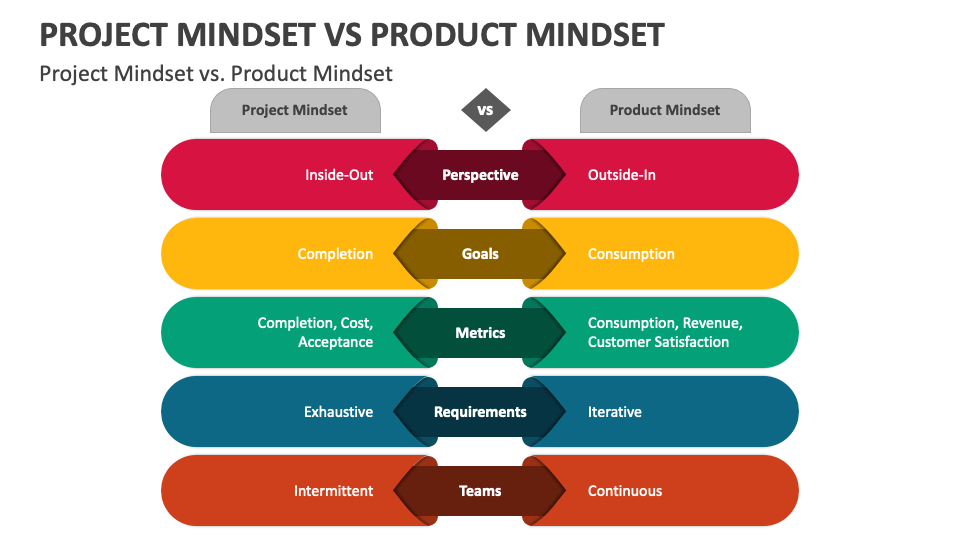 PROJECT MINDSET VS PRODUCT MINDSET

Project Mindset vs. Product Mindset

Project Mindset

VS

Product Mindset

Inside-Out

Perspective

Outside-In

Completion

Goals

Consumption

Completion, Cost, Acceptance

Metrics

Consumption, Revenue, Customer Satisfaction

Exhaustive

Requirements

Iterative

Intermittent

Teams

Continuous